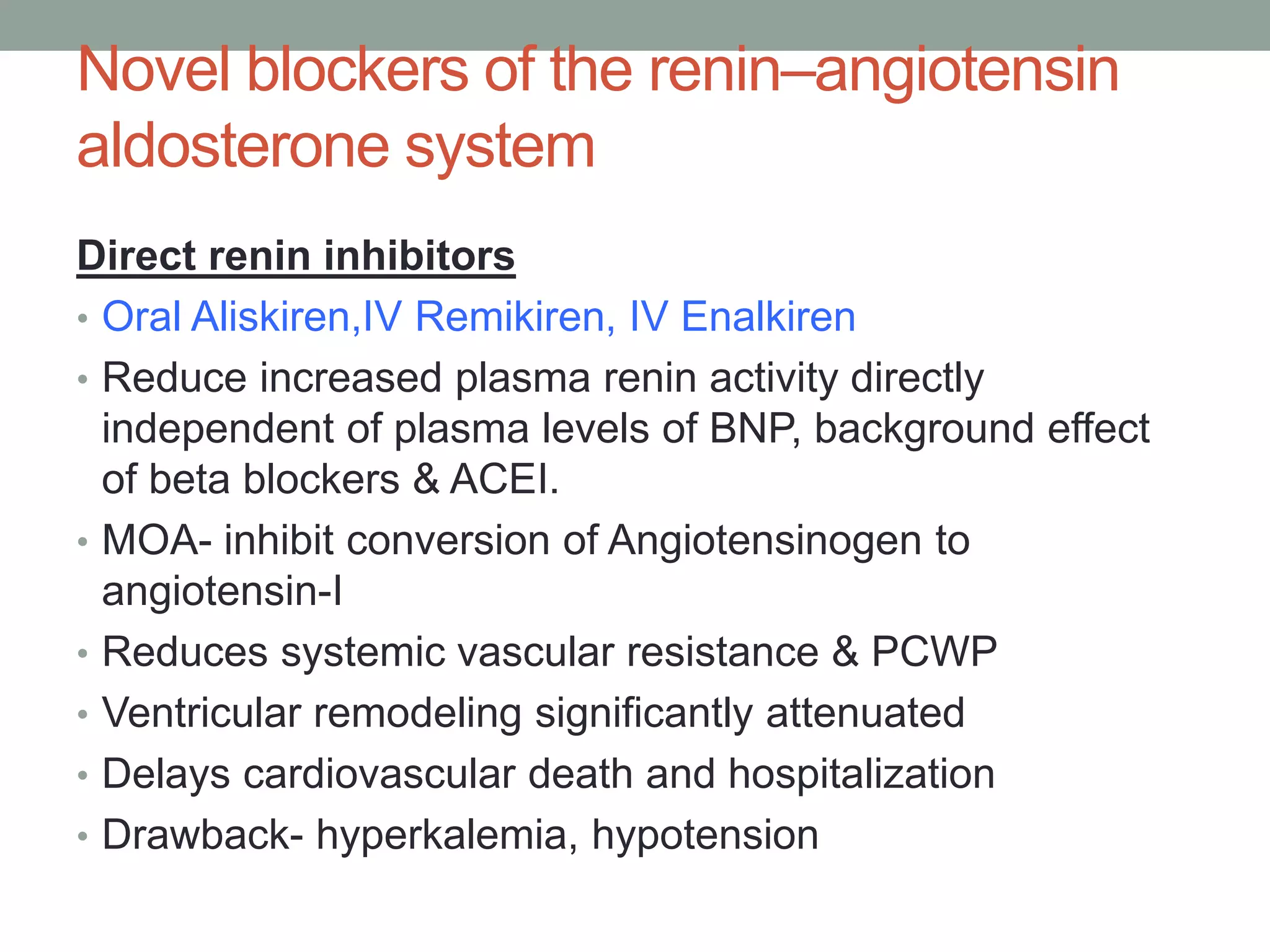 Novel blockers of the renin–angiotensin aldosterone system

Direct renin inhibitors

• Oral Aliskiren,IV Remikiren, IV Enalkiren
• Reduce increased plasma renin activity directly independent of plasma levels of BNP, background effect of beta blockers & ACEI.
• MOA- inhibit conversion of Angiotensinogen to angiotensin-I
• Reduces systemic vascular resistance & PCWP
• Ventricular remodeling significantly attenuated
• Delays cardiovascular death and hospitalization
• Drawback- hyperkalemia, hypotension